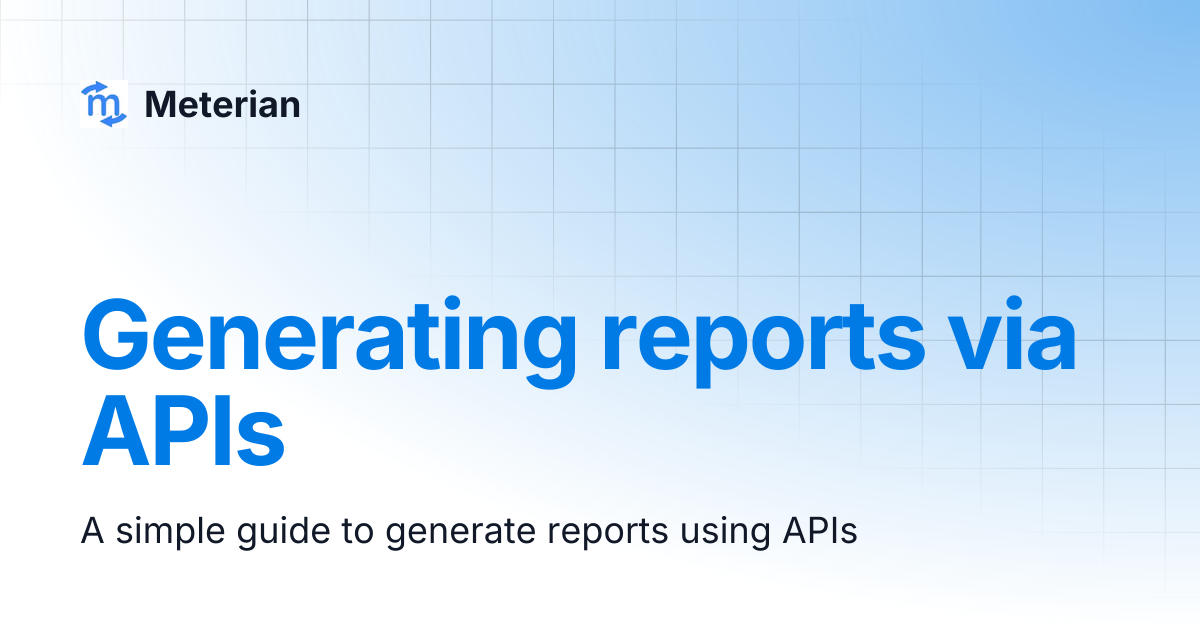 Meterian

Generating reports via APIs

A simple guide to generate reports using APIs